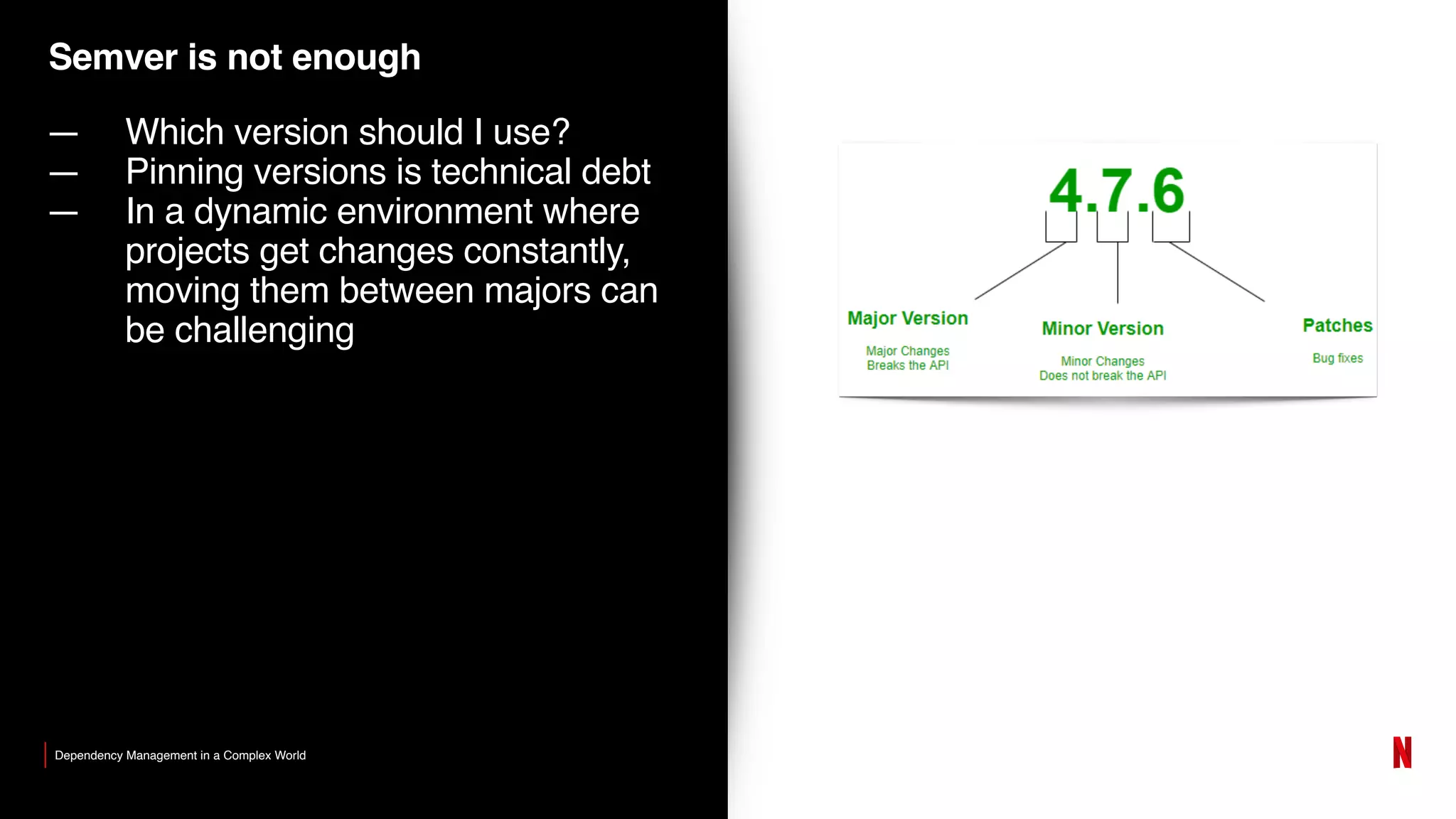 Semver is not enough

— Which version should I use?
— Pinning versions is technical debt
— In a dynamic environment where projects get changes constantly, moving them between majors can be challenging

4.7.6

Major Version
Major Changes
Breaks the API

Minor Version
Minor Changes
Does not break the API

Patches
Bug fixes

Dependency Management in a Complex World

N